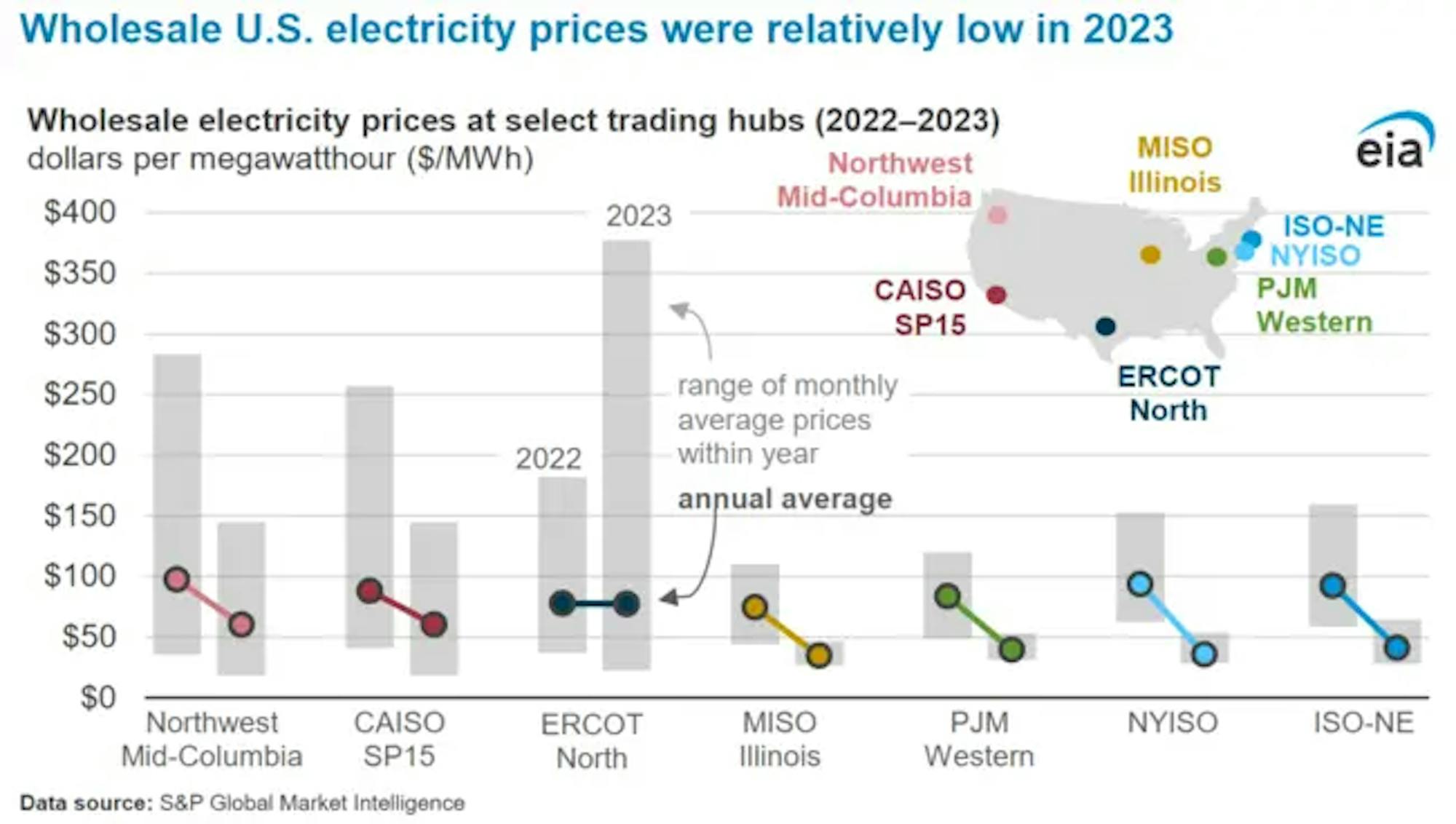 Wholesale U.S. electricity prices were relatively low in 2023

Wholesale electricity prices at select trading hubs (2022–2023)
dollars per megawatthour ($/MWh)

eia

Northwest Mid-Columbia
MISO Illinois
ISO-NE
NYISO
PJM Western
CAISO SP15
ERCOT North

$400
$350
$300
$250
$200
$150
$100
$50
$0

2023
2022
range of monthly average prices within year
annual average

Northwest Mid-Columbia
CAISO SP15
ERCOT North
MISO Illinois
PJM Western
NYISO
ISO-NE

Data source: S&P Global Market Intelligence